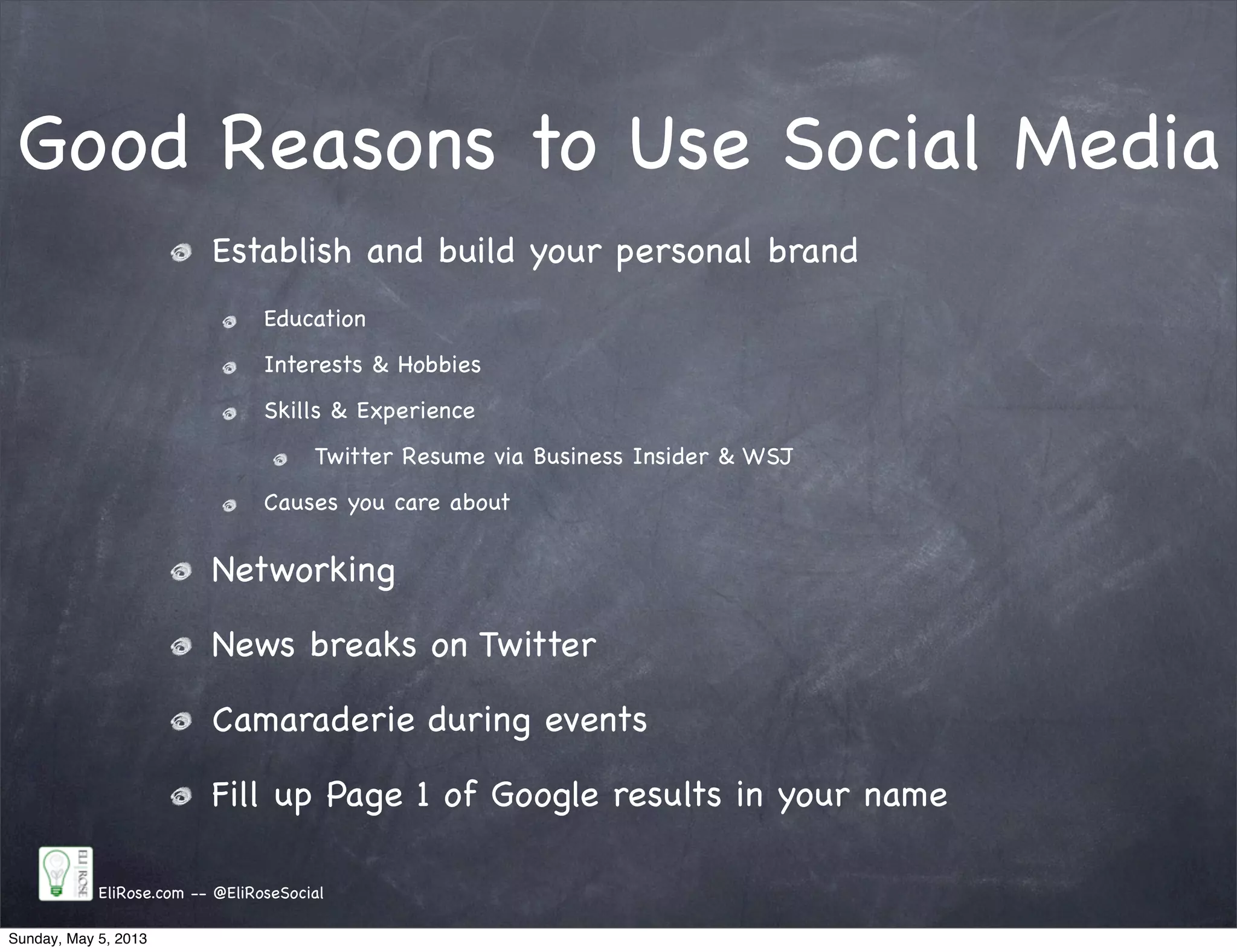 Good Reasons to Use Social Media

Establish and build your personal brand

Education

Interests & Hobbies

Skills & Experience

Twitter Resume via Business Insider & WSJ

Causes you care about

Networking

News breaks on Twitter

Camaraderie during events

Fill up Page 1 of Google results in your name

ELI ROSE

EliRose.com -- @EliRoseSocial

Sunday, May 5, 2013